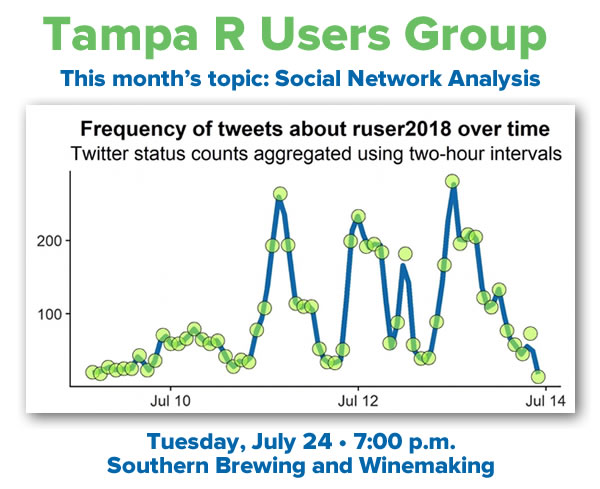 Tampa R Users Group

This month's topic: Social Network Analysis

Frequency of tweets about ruser2018 over time
Twitter status counts aggregated using two-hour intervals

200
100

Jul 10
Jul 12
Jul 14

Tuesday, July 24 • 7:00 p.m.
Southern Brewing and Winemaking